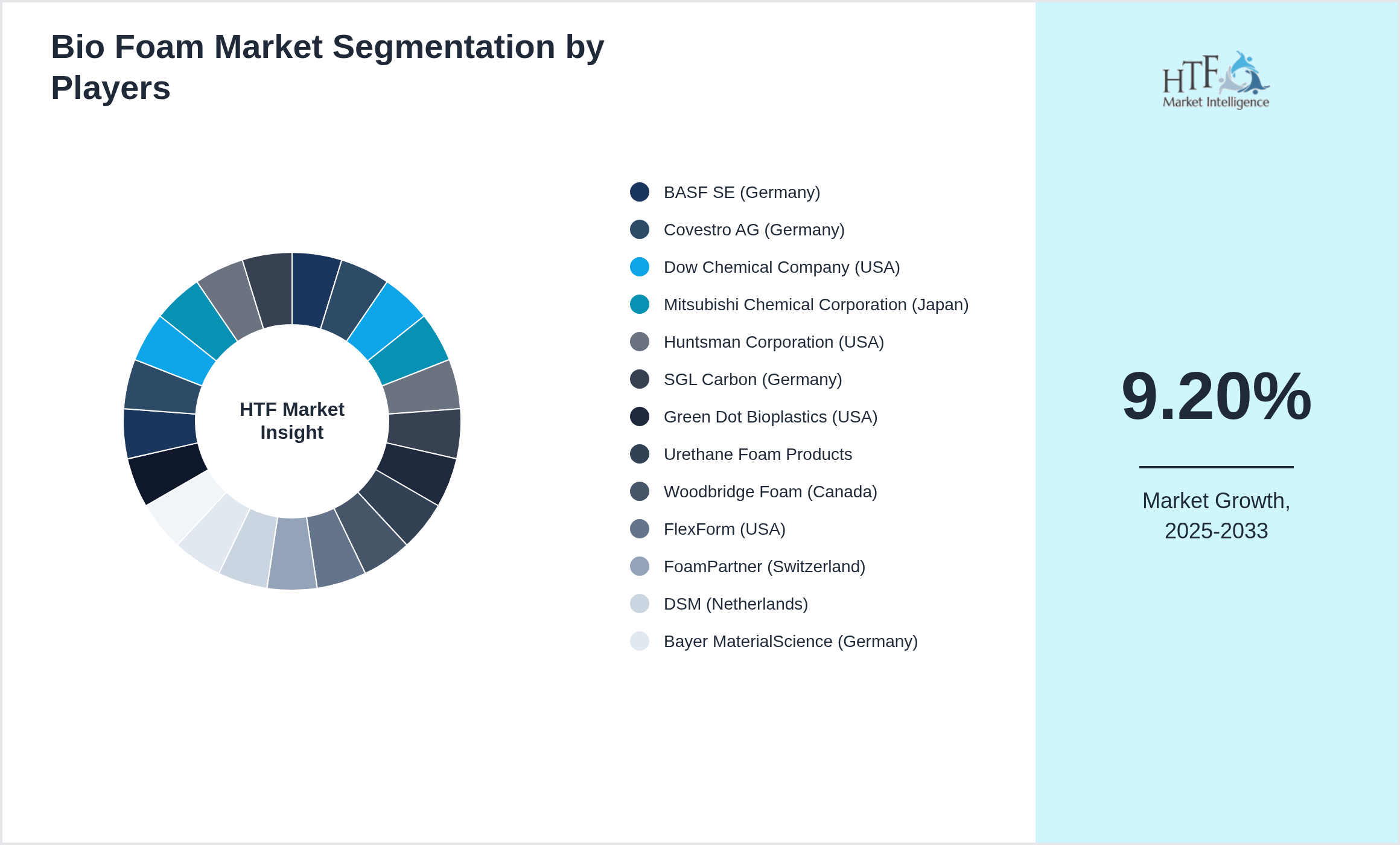 Bio Foam Market Segmentation by Players

HTF Market Insight

BASF SE (Germany)
Covestro AG (Germany)
Dow Chemical Company (USA)
Mitsubishi Chemical Corporation (Japan)
Huntsman Corporation (USA)
SGL Carbon (Germany)
Green Dot Bioplastics (USA)
Urethane Foam Products
Woodbridge Foam (Canada)
FlexForm (USA)
FoamPartner (Switzerland)
DSM (Netherlands)
Bayer MaterialScience (Germany)

HTF Market Intelligence

9.20%

Market Growth, 2025-2033